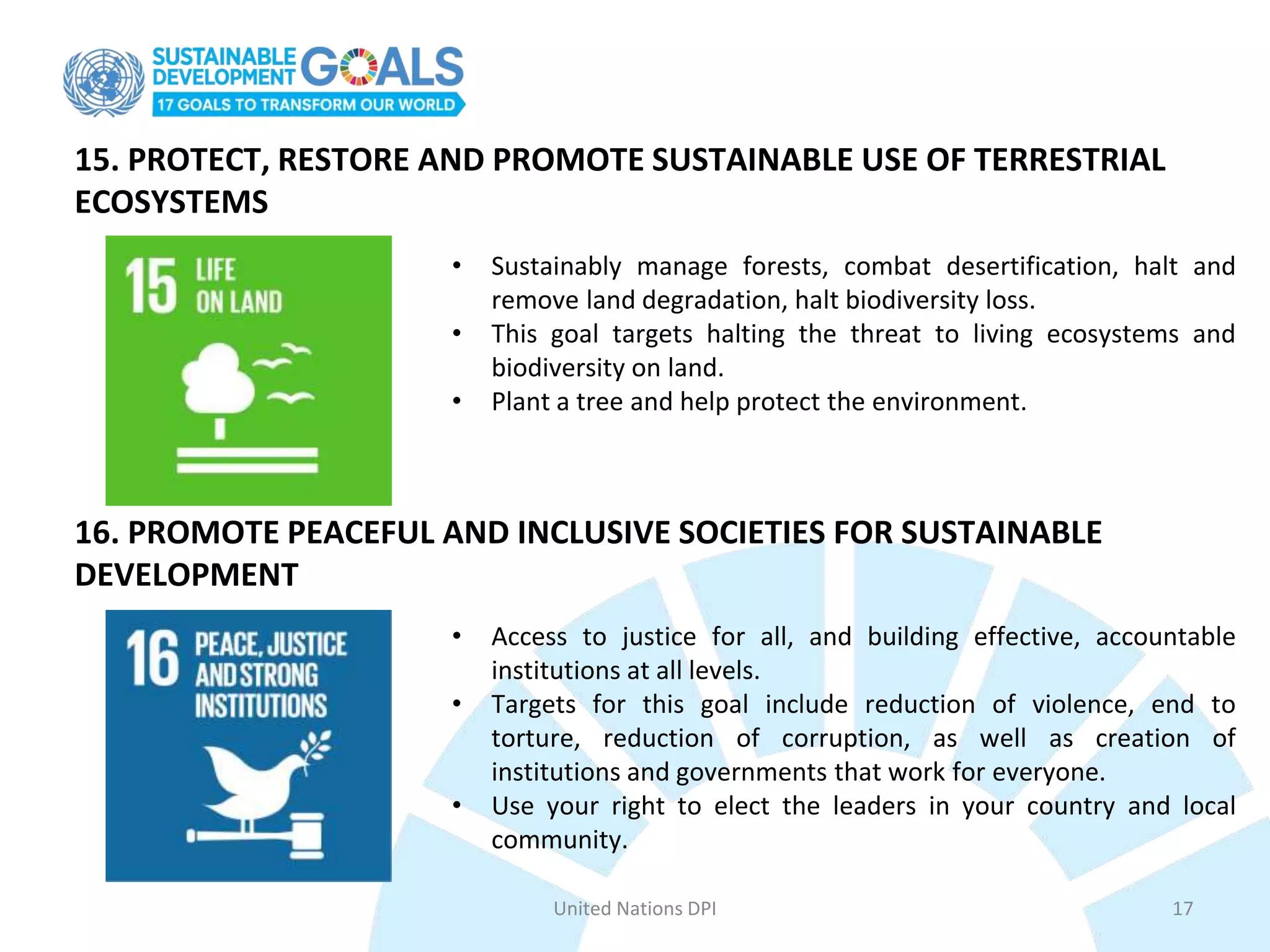 SUSTAINABLE DEVELOPMENT GOALS
17 GOALS TO TRANSFORM OUR WORLD

15. PROTECT, RESTORE AND PROMOTE SUSTAINABLE USE OF TERRESTRIAL ECOSYSTEMS

15 LIFE ON LAND

• Sustainably manage forests, combat desertification, halt and remove land degradation, halt biodiversity loss.
• This goal targets halting the threat to living ecosystems and biodiversity on land.
• Plant a tree and help protect the environment.

16. PROMOTE PEACEFUL AND INCLUSIVE SOCIETIES FOR SUSTAINABLE DEVELOPMENT

16 PEACE, JUSTICE AND STRONG INSTITUTIONS

• Access to justice for all, and building effective, accountable institutions at all levels.
• Targets for this goal include reduction of violence, end to torture, reduction of corruption, as well as creation of institutions and governments that work for everyone.
• Use your right to elect the leaders in your country and local community.

United Nations DPI

17